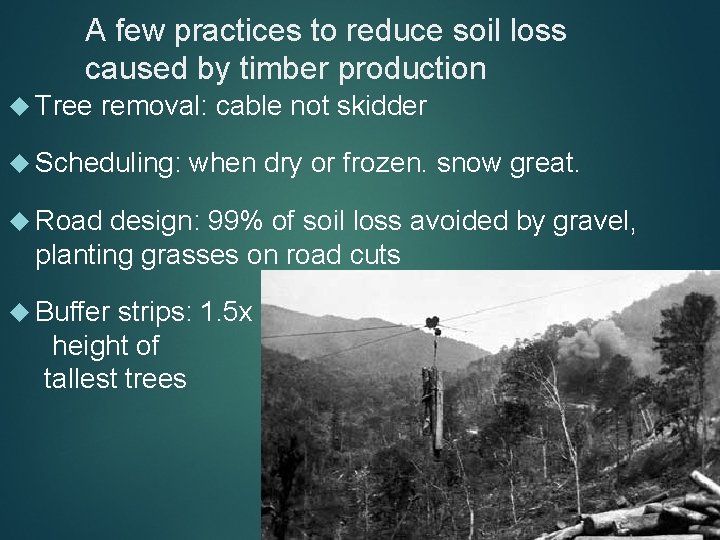 A few practices to reduce soil loss caused by timber production

◆ Tree removal: cable not skidder

◆ Scheduling: when dry or frozen. snow great.

◆ Road design: 99% of soil loss avoided by gravel, planting grasses on road cuts

◆ Buffer strips: 1.5x height of tallest trees